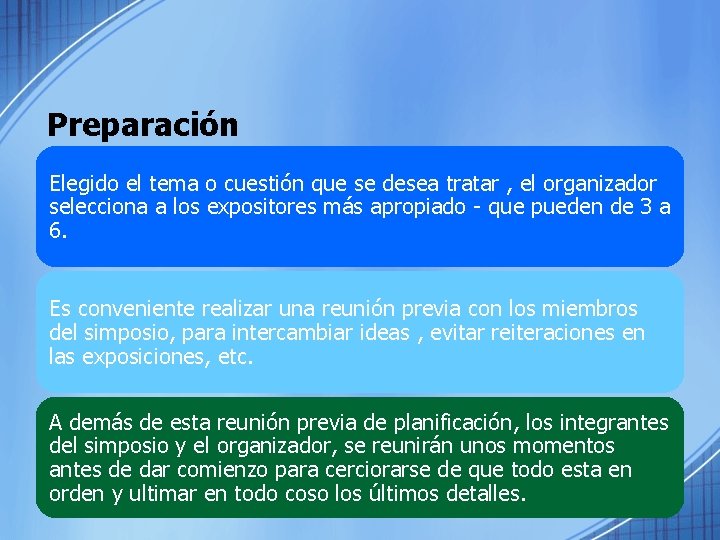 Preparación

Elegido el tema o cuestión que se desea tratar , el organizador selecciona a los expositores más apropiado - que pueden de 3 a 6.

Es conveniente realizar una reunión previa con los miembros del simposio, para intercambiar ideas , evitar reiteraciones en las exposiciones, etc.

A demás de esta reunión previa de planificación, los integrantes del simposio y el organizador, se reunirán unos momentos antes de dar comienzo para cerciorarse de que todo esta en orden y ultimar en todo coso los últimos detalles.